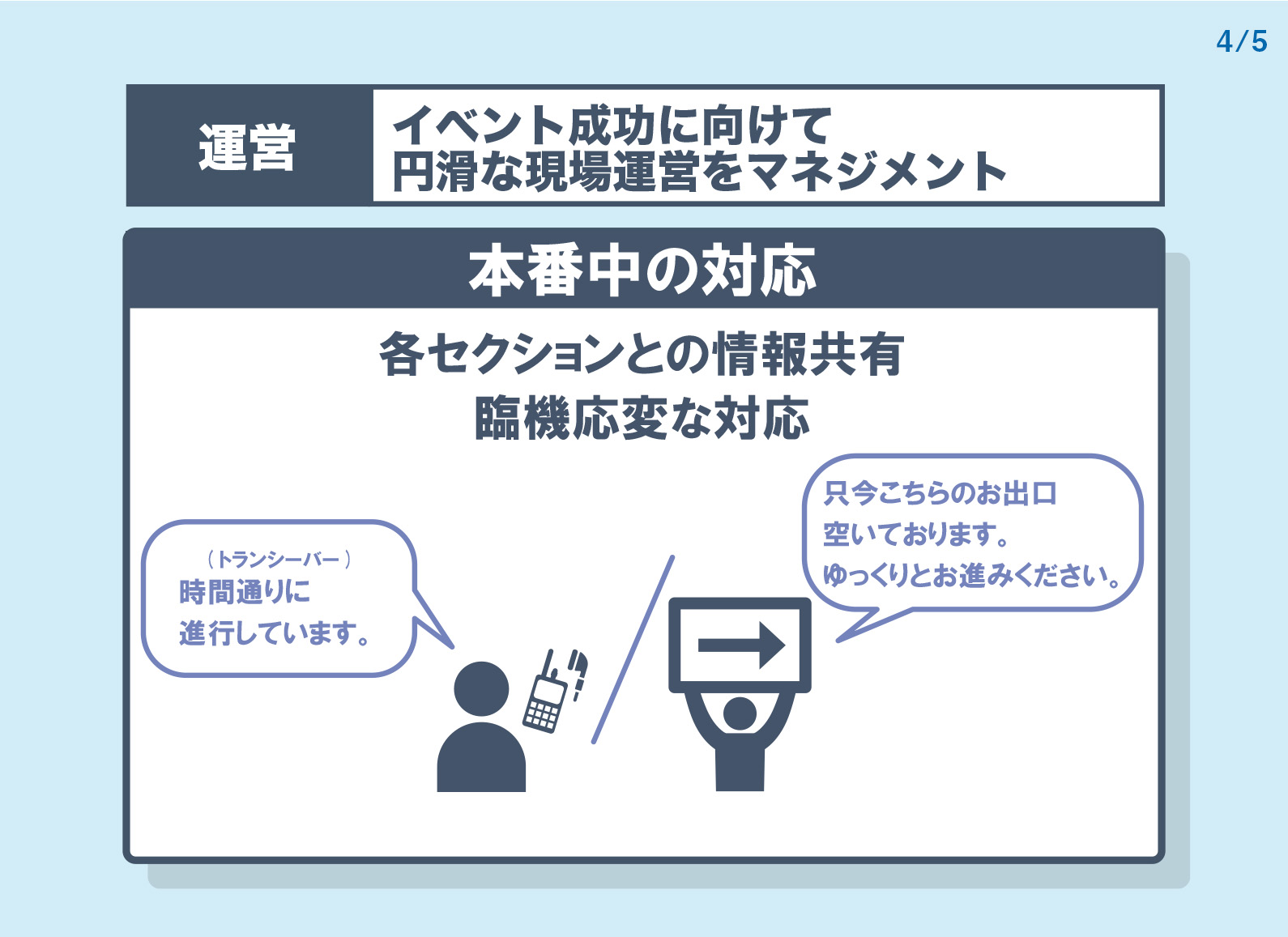 4/5

運営

イベント成功に向けて
円滑な現場運営をマネジメント

本番中の対応

各セクションとの情報共有
臨機応変な対応

（トランシーバー）
時間通りに
進行しています。

只今こちらのお出口
空いております。
ゆっくりとお進みください。